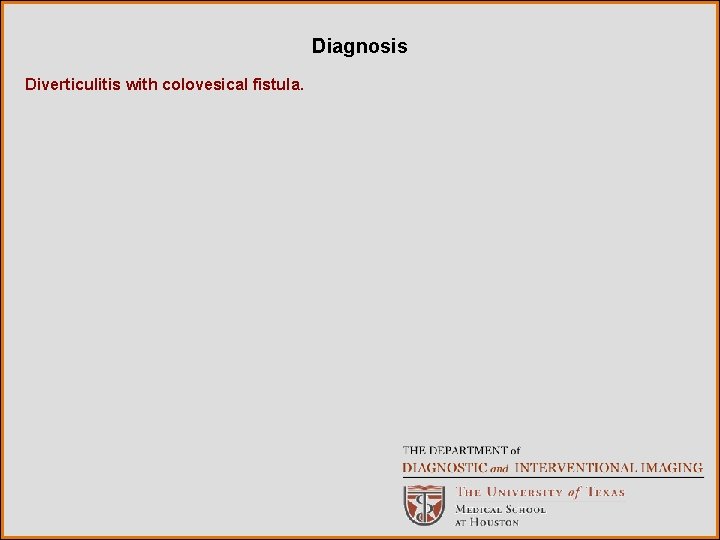 Diagnosis

Diverticulitis with colovesical fistula.

THE DEPARTMENT of
DIAGNOSTIC and INTERVENTIONAL IMAGING

THE UNIVERSITY of TEXAS
MEDICAL SCHOOL
AT HOUSTON